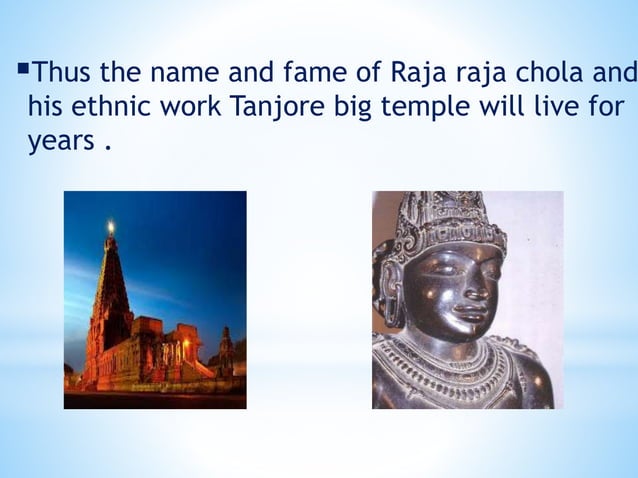 ▪Thus the name and fame of Raja raja chola and his ethnic work Tanjore big temple will live for years .